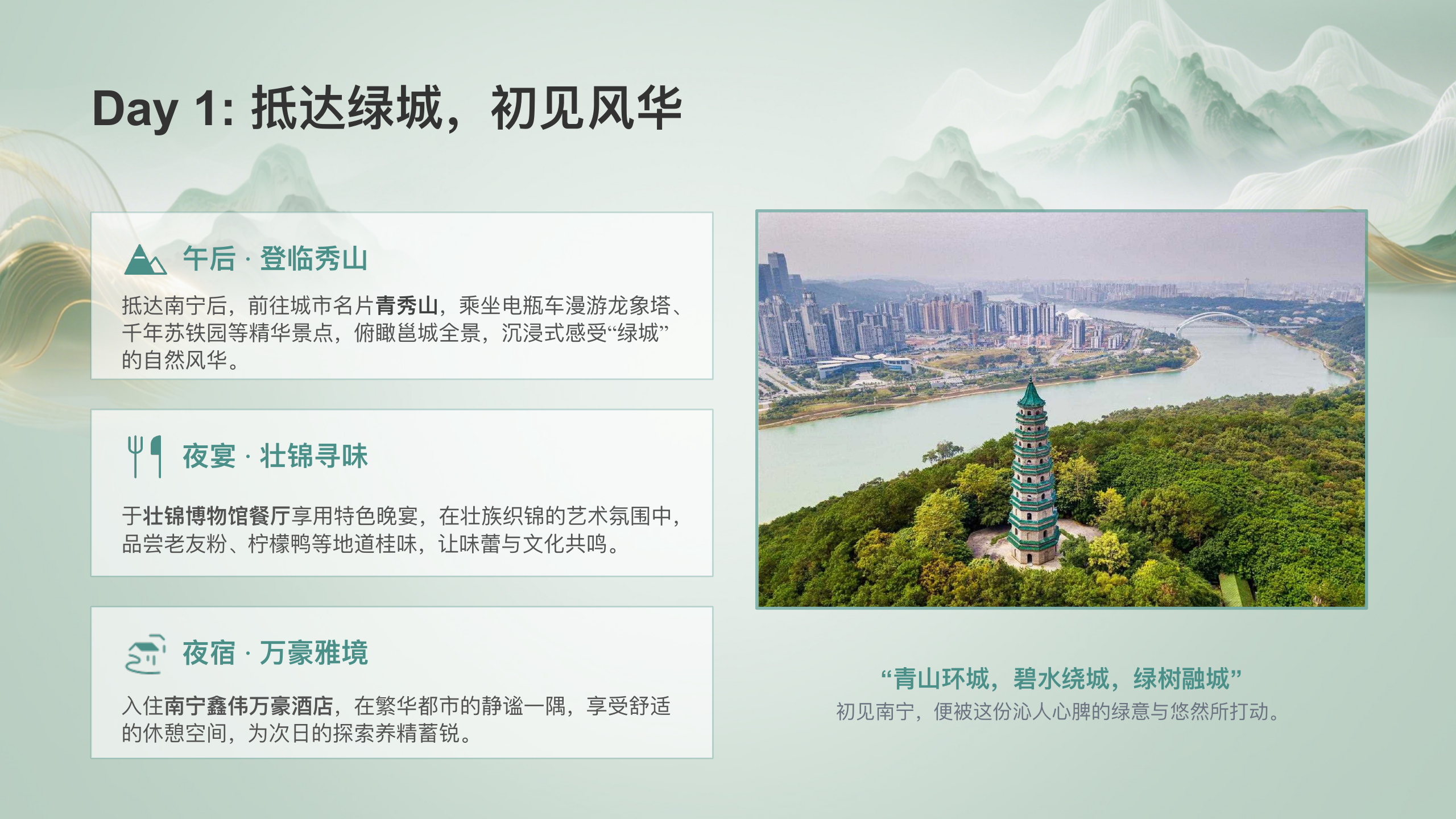 Day 1: 抵达绿城，初见风华

午后 · 登临秀山

抵达南宁后，前往城市名片青秀山，乘坐电瓶车漫游龙象塔、千年苏铁园等精华景点，俯瞰邕城全景，沉浸式感受“绿城”的自然风华。

夜宴 · 壮锦寻味

于壮锦博物馆餐厅享用特色晚宴，在壮族织锦的艺术氛围中，品尝老友粉、柠檬鸭等地道桂味，让味蕾与文化共鸣。

夜宿 · 万豪雅境

入住南宁鑫伟万豪酒店，在繁华都市的静谧一隅，享受舒适的休憩空间，为次日的探索养精蓄锐。

“青山环城，碧水绕城，绿树融城”

初见南宁，便被这份沁人心脾的绿意与悠然所打动。